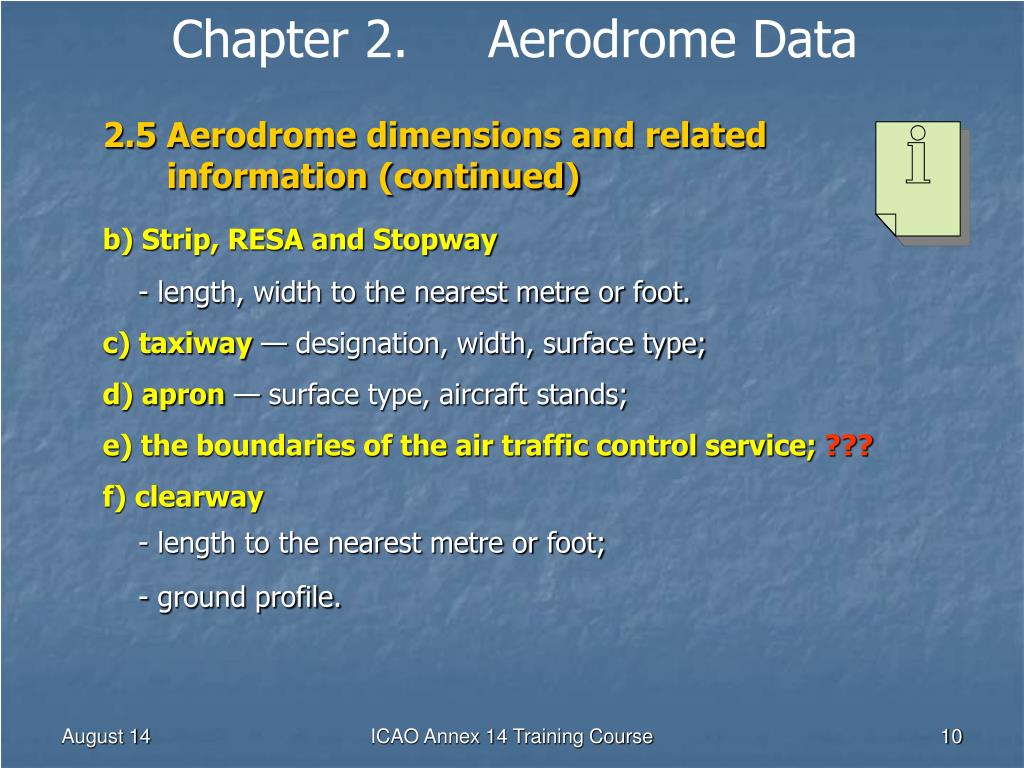 Chapter 2. Aerodrome Data

2.5 Aerodrome dimensions and related information (continued)

i

b) Strip, RESA and Stopway

- length, width to the nearest metre or foot.

c) taxiway — designation, width, surface type;

d) apron — surface type, aircraft stands;

e) the boundaries of the air traffic control service; ???

f) clearway

- length to the nearest metre or foot;

- ground profile.

August 14 ICAO Annex 14 Training Course 10